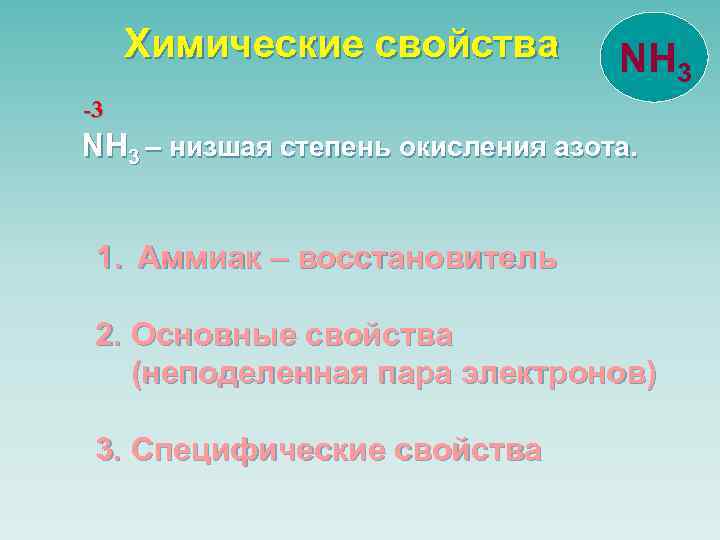 Химические свойства

$NH_3$

-3
$NH_3$ – низшая степень окисления азота.

1. Аммиак – восстановитель

2. Основные свойства (неподеленная пара электронов)

3. Специфические свойства